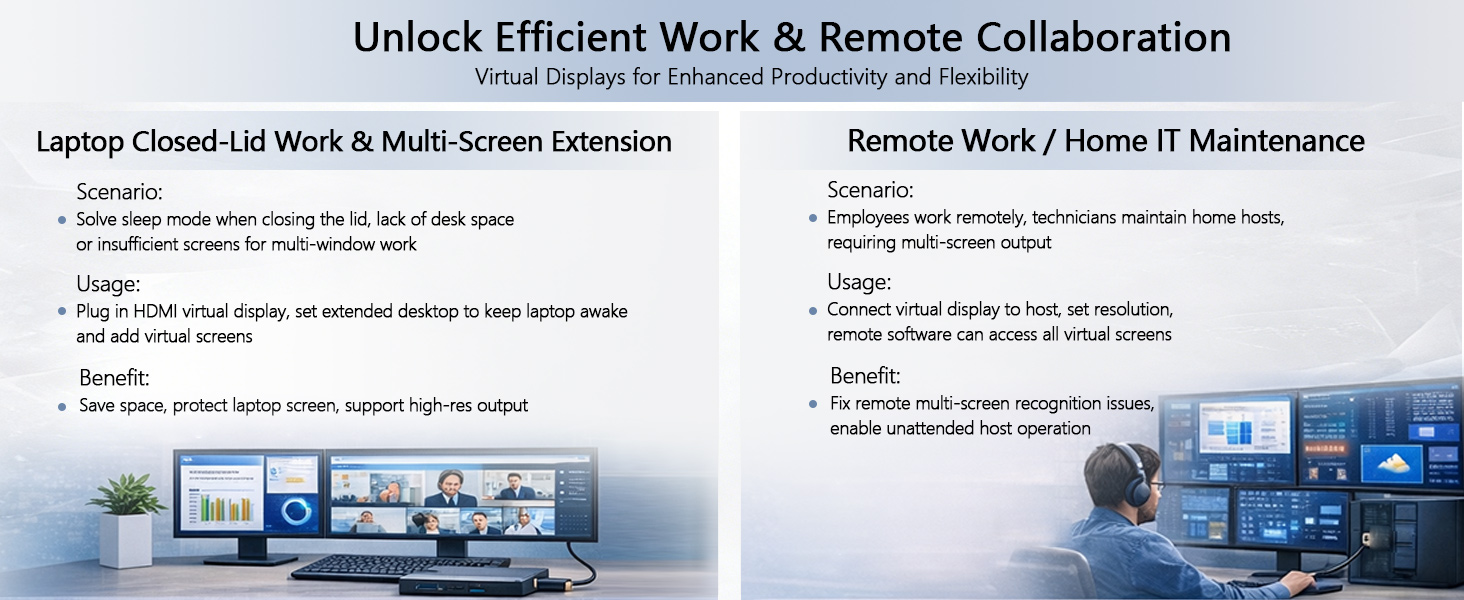 Unlock Efficient Work & Remote Collaboration
Virtual Displays for Enhanced Productivity and Flexibility

Laptop Closed-Lid Work & Multi-Screen Extension

Scenario:
• Solve sleep mode when closing the lid, lack of desk space or insufficient screens for multi-window work

Usage:
• Plug in HDMI virtual display, set extended desktop to keep laptop awake and add virtual screens

Benefit:
• Save space, protect laptop screen, support high-res output

Remote Work / Home IT Maintenance

Scenario:
• Employees work remotely, technicians maintain home hosts, requiring multi-screen output

Usage:
• Connect virtual display to host, set resolution, remote software can access all virtual screens

Benefit:
• Fix remote multi-screen recognition issues, enable unattended host operation